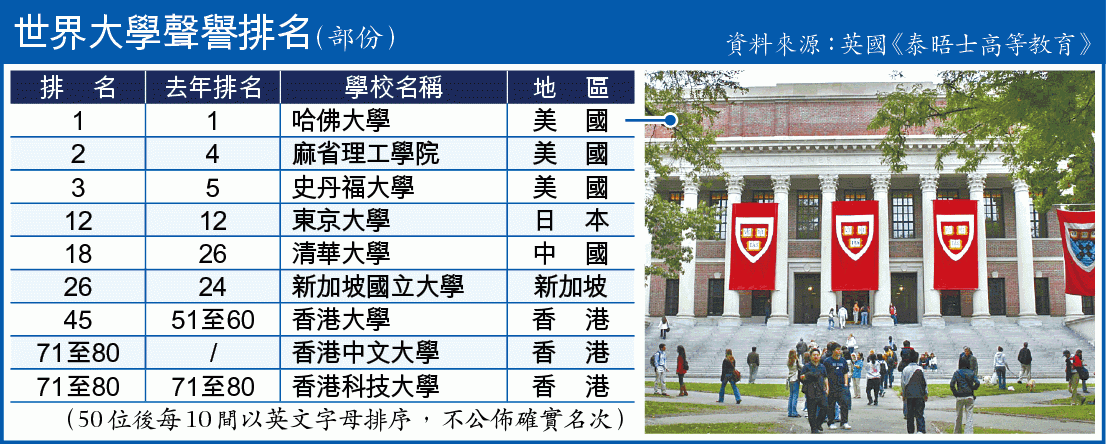 世界大學聲譽排名(部份)

資料來源:英國《泰晤士高等教育》

| 排　名 | 去年排名 | 學校名稱 | 地　區 |
|---|---|---|---|
| 1 | 1 | 哈佛大學 | 美　國 |
| 2 | 4 | 麻省理工學院 | 美　國 |
| 3 | 5 | 史丹福大學 | 美　國 |
| 12 | 12 | 東京大學 | 日　本 |
| 18 | 26 | 清華大學 | 中　國 |
| 26 | 24 | 新加坡國立大學 | 新加坡 |
| 45 | 51至60 | 香港大學 | 香　港 |
| 71至80 | / | 香港中文大學 | 香　港 |
| 71至80 | 71至80 | 香港科技大學 | 香　港 |

(50位後每10間以英文字母排序,不公佈確實名次)